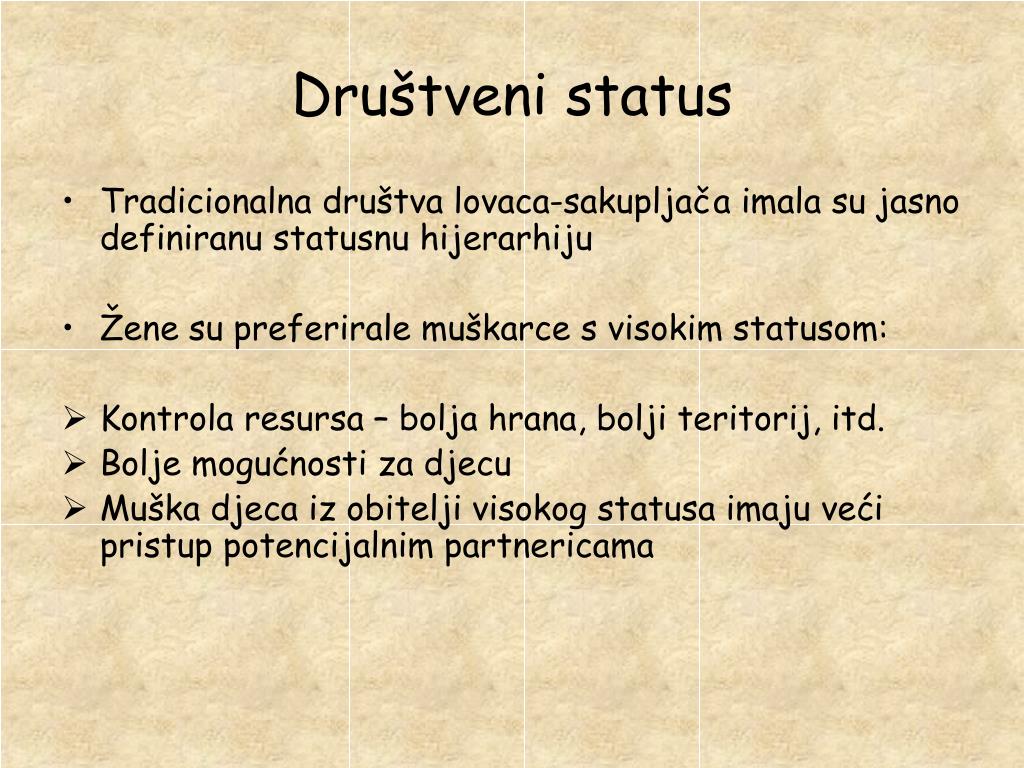 Društveni status

• Tradicionalna društva lovaca-sakupljača imala su jasno definiranu statusnu hijerarhiju

• Žene su preferirale muškarce s visokim statusom:

➢ Kontrola resursa – bolja hrana, bolji teritorij, itd.
➢ Bolje mogućnosti za djecu
➢ Muška djeca iz obitelji visokog statusa imaju veći pristup potencijalnim partnericama